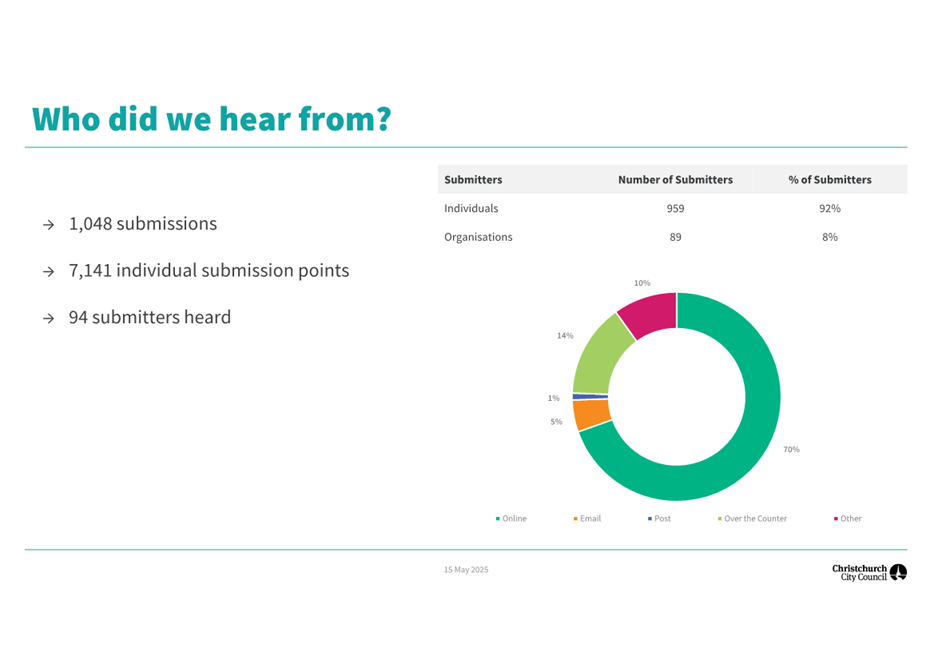 Who did we hear from?

→ 1,048 submissions

→ 7,141 individual submission points

→ 94 submitters heard

| Submitters | Number of Submitters | % of Submitters |
|---|---|---|
| Individuals | 959 | 92% |
| Organisations | 89 | 8% |

10%

14%

1%

5%

70%

Online Email Post Over the Counter Other

15 May 2025

Christchurch City Council